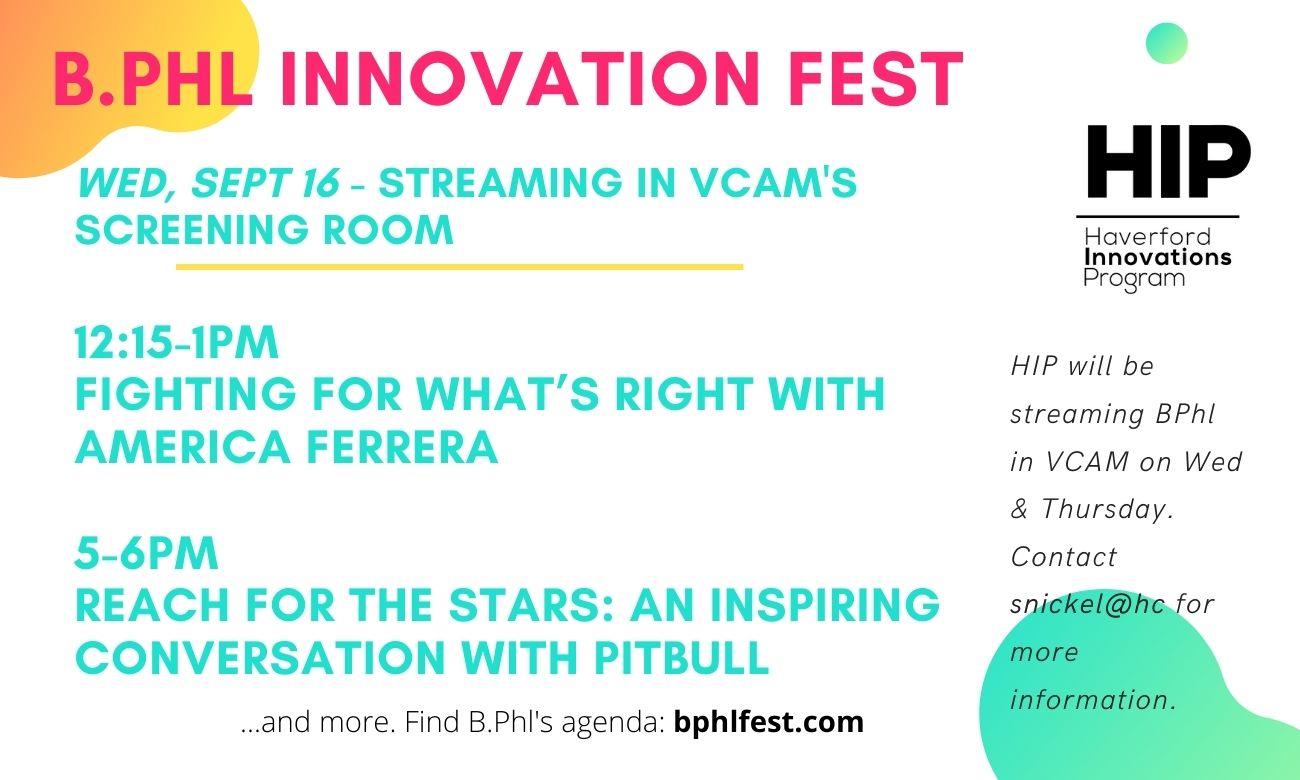 B.PHL INNOVATION FEST

WED, SEPT 16 - STREAMING IN VCAM'S SCREENING ROOM

12:15-1PM
FIGHTING FOR WHAT'S RIGHT WITH AMERICA FERRERA

5-6PM
REACH FOR THE STARS: AN INSPIRING CONVERSATION WITH PITBULL

...and more. Find B.Phl's agenda: bphlfest.com

HIP
Haverford Innovations Program

HIP will be streaming BPhl in VCAM on Wed & Thursday. Contact snickel@hc for more information.